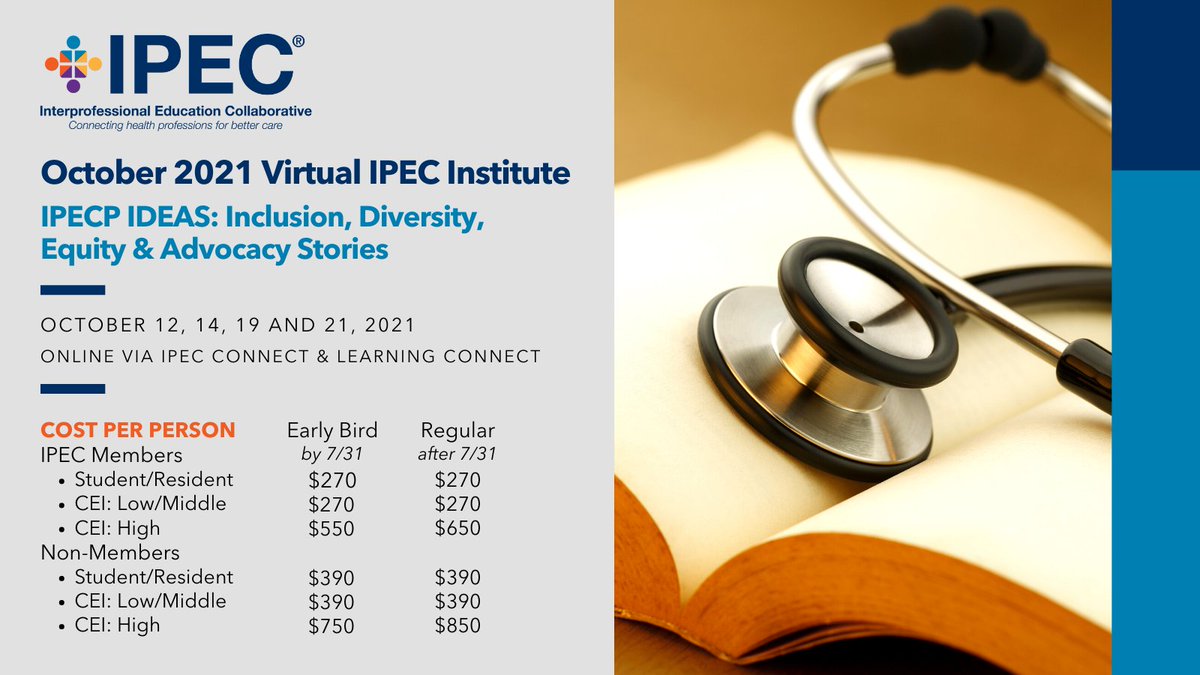 IPEC®
Interprofessional Education Collaborative
Connecting health professions for better care

October 2021 Virtual IPEC Institute

IPECP IDEAS: Inclusion, Diversity, Equity & Advocacy Stories

OCTOBER 12, 14, 19 AND 21, 2021
ONLINE VIA IPEC CONNECT & LEARNING CONNECT

| COST PER PERSON | Early Bird by 7/31 | Regular after 7/31 |
|---|---|---|
| IPEC Members | | |
| • Student/Resident | \$270 | \$270 |
| • CEI: Low/Middle | \$270 | \$270 |
| • CEI: High | \$550 | \$650 |
| Non-Members | | |
| • Student/Resident | \$390 | \$390 |
| • CEI: Low/Middle | \$390 | \$390 |
| • CEI: High | \$750 | \$850 |